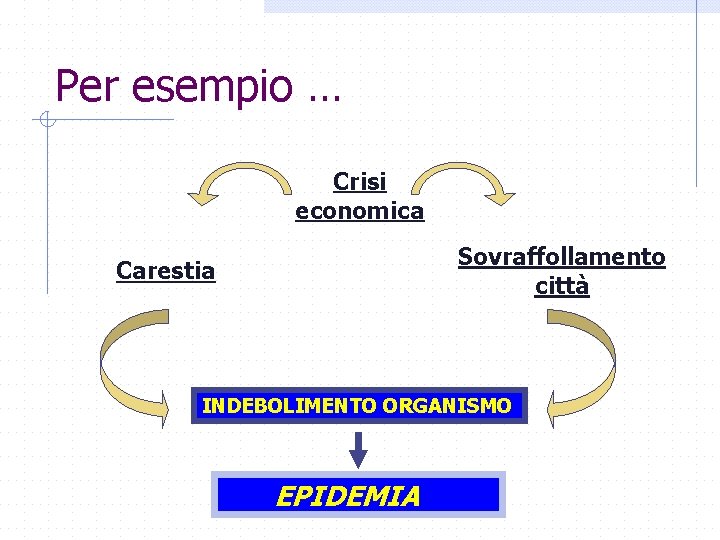 Per esempio …

Crisi economica

Carestia

Sovraffollamento città

INDEBOLIMENTO ORGANISMO

EPIDEMIA